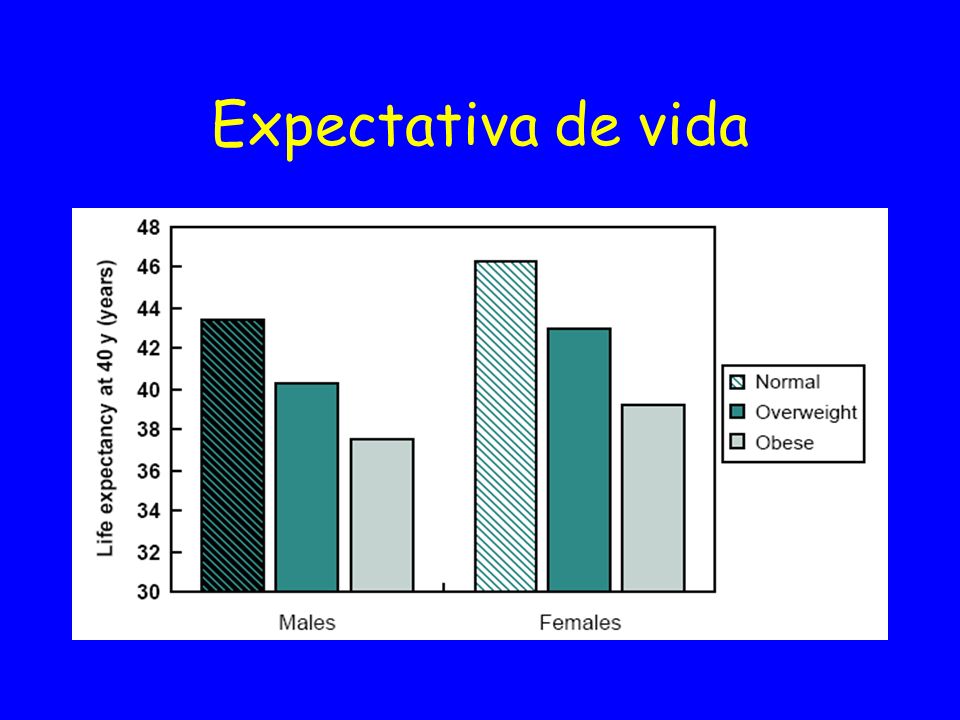 Expectativa de vida

Life expectancy at 40 y (years)

48
46
44
42
40
38
36
34
32
30

Males

Females

Normal
Overweight
Obese